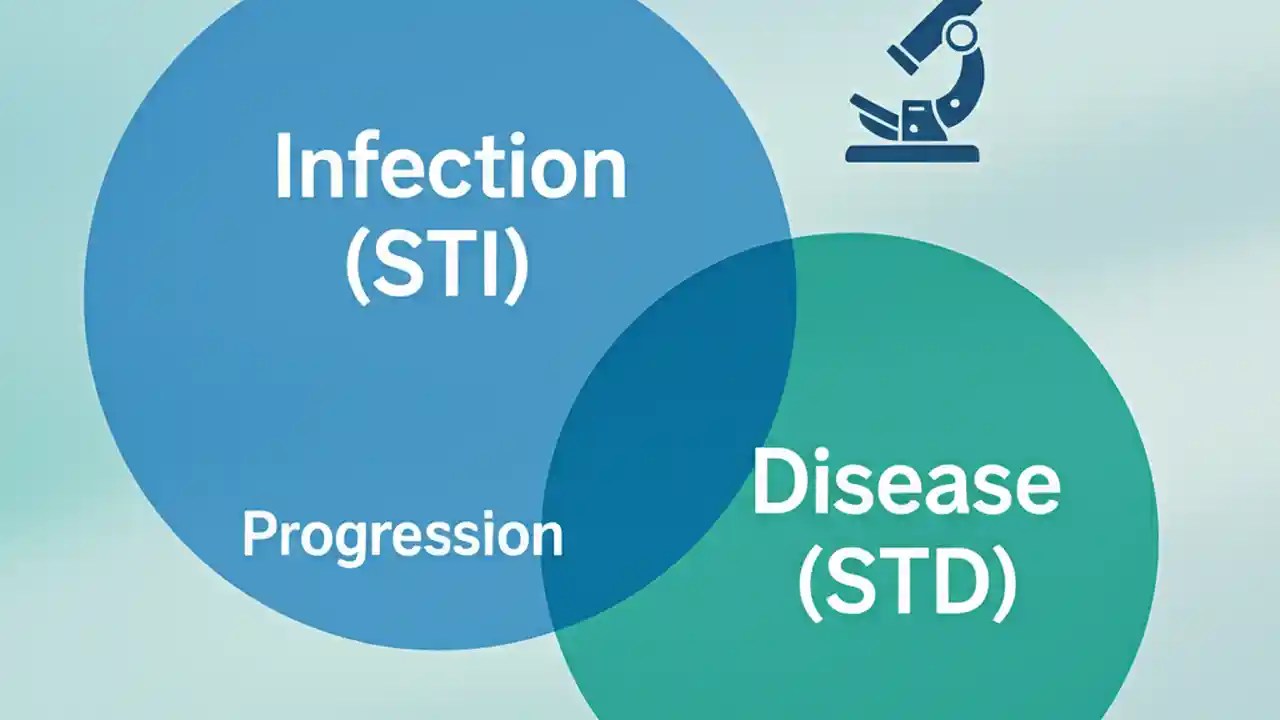 Infection
(STI)

Progression

Disease
(STD)